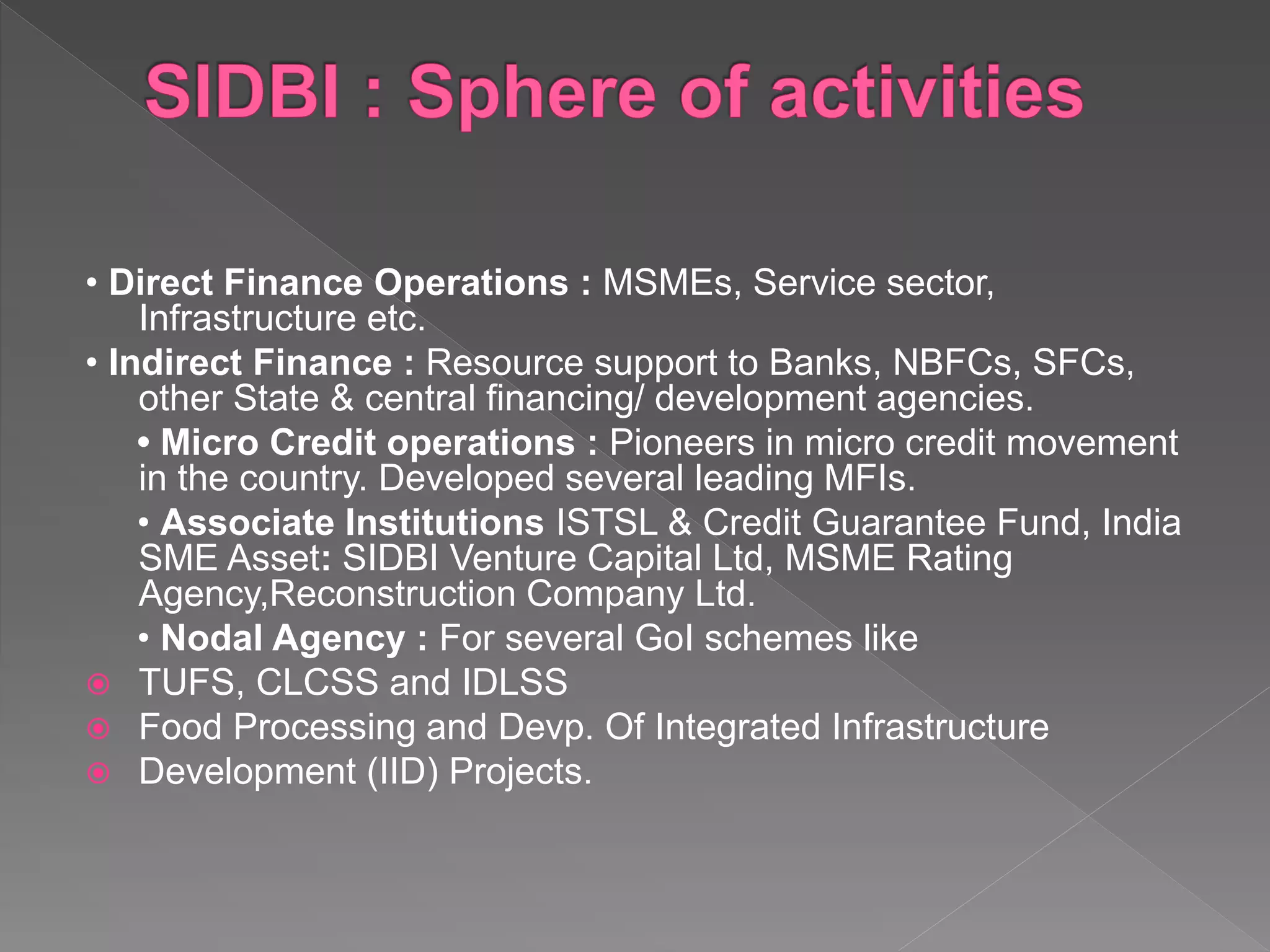 SIDBI : Sphere of activities

• Direct Finance Operations : MSMEs, Service sector, Infrastructure etc.

• Indirect Finance : Resource support to Banks, NBFCs, SFCs, other State & central financing/ development agencies.

• Micro Credit operations : Pioneers in micro credit movement in the country. Developed several leading MFIs.

• Associate Institutions ISTSL & Credit Guarantee Fund, India SME Asset: SIDBI Venture Capital Ltd, MSME Rating Agency,Reconstruction Company Ltd.

• Nodal Agency : For several GoI schemes like

TUFS, CLCSS and IDLSS

Food Processing and Devp. Of Integrated Infrastructure

Development (IID) Projects.